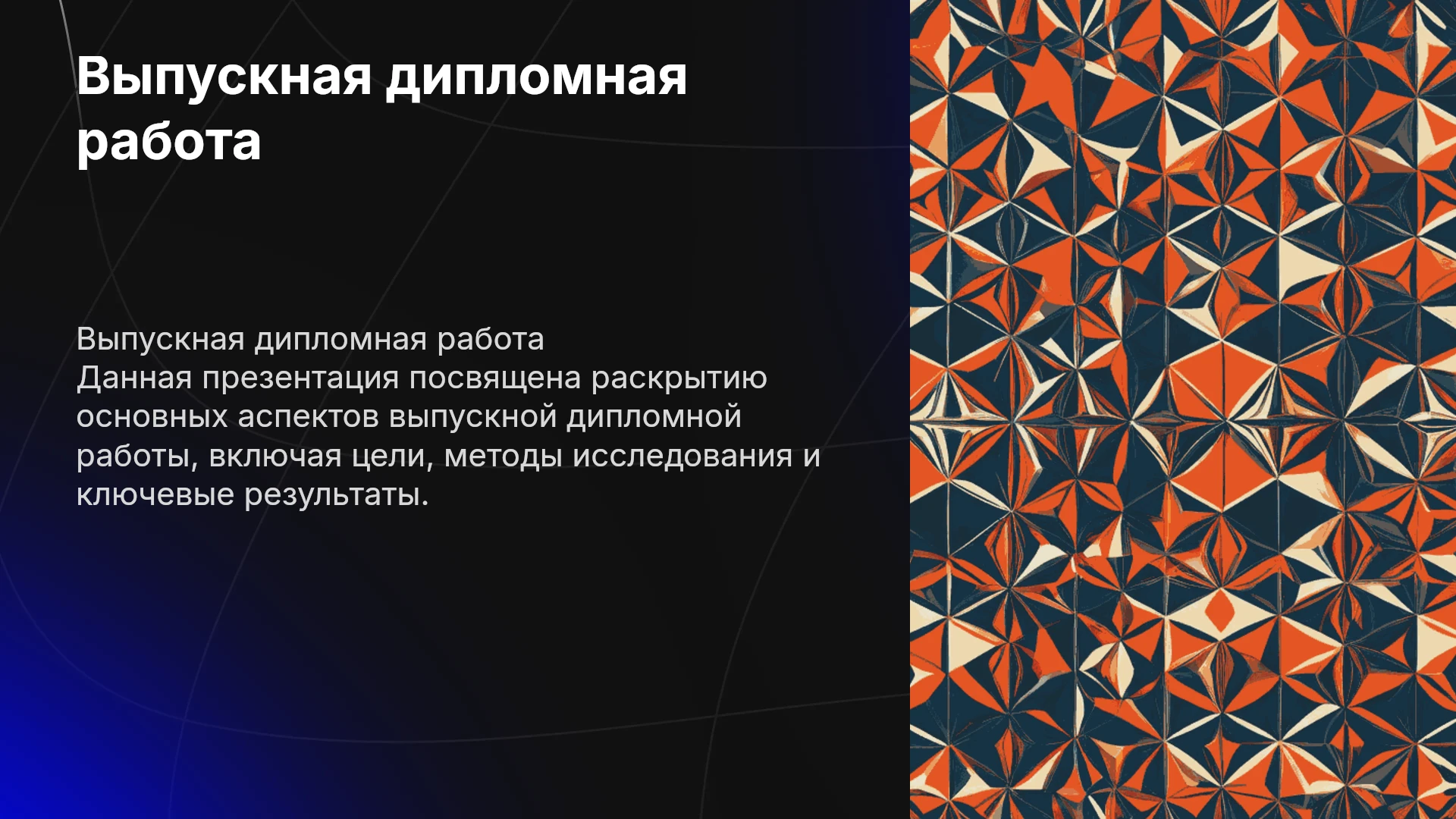 Выпускная дипломная работа

Выпускная дипломная работа
Данная презентация посвящена раскрытию основных аспектов выпускной дипломной работы, включая цели, методы исследования и ключевые результаты.